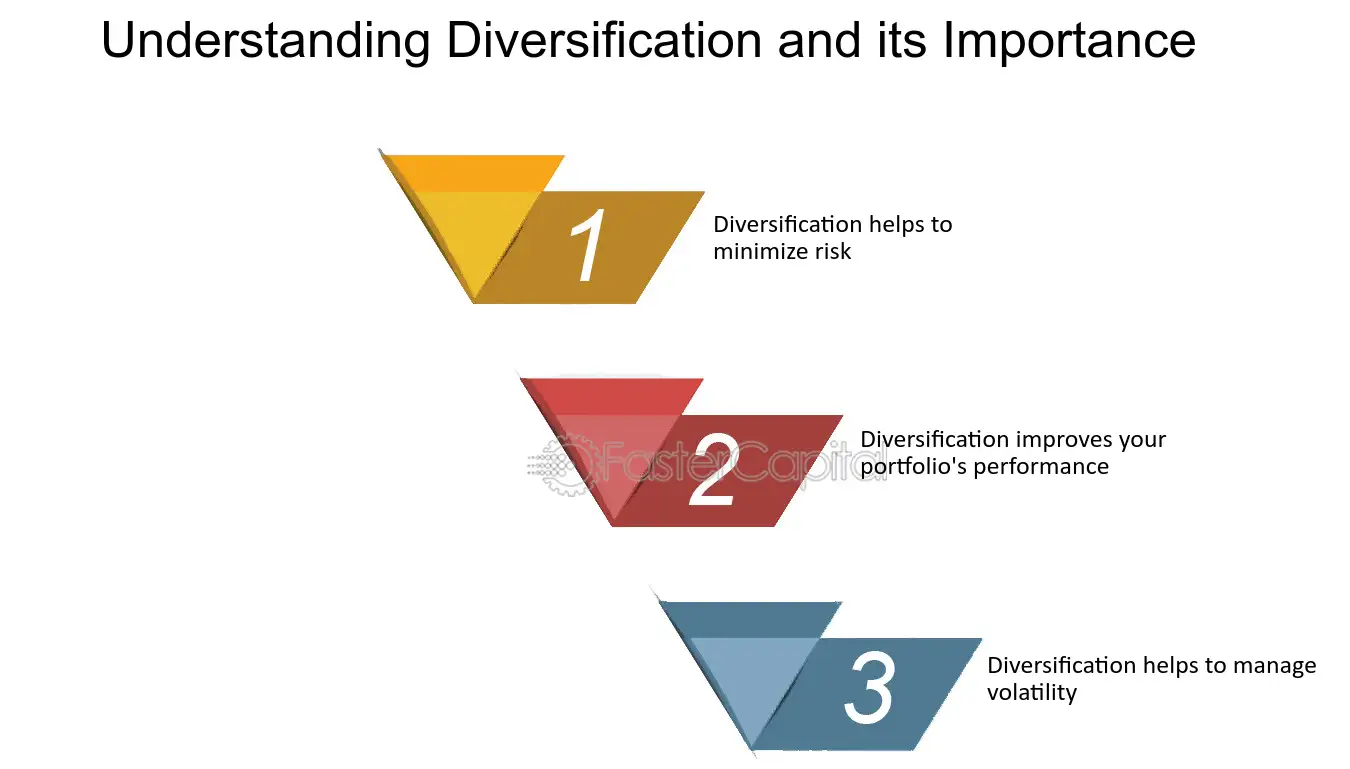 Understanding Diversification and its Importance

1

Diversification helps to minimize risk

2

Diversification improves your portfolio's performance

3

Diversification helps to manage volatility

FasterCapital